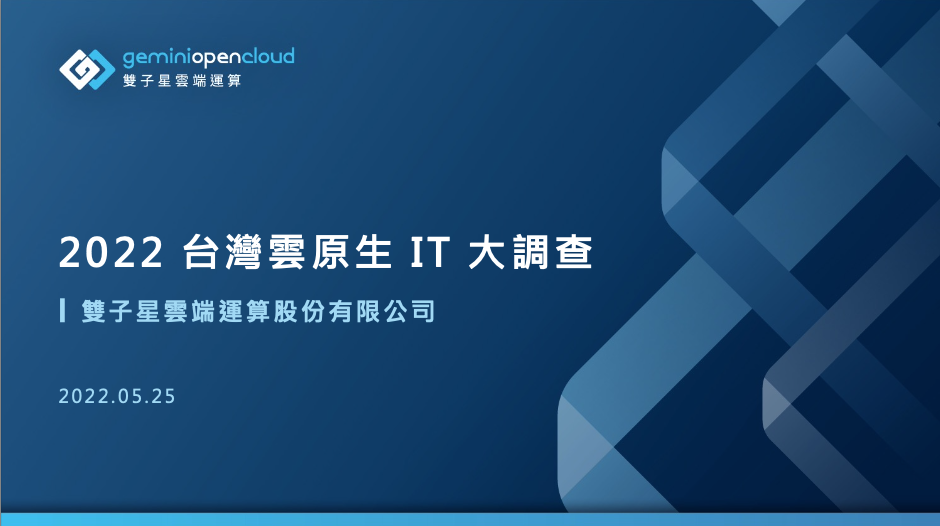 geminiopencloud
雙子星雲端運算

2022 台灣雲原生 IT 大調查

雙子星雲端運算股份有限公司

2022.05.25